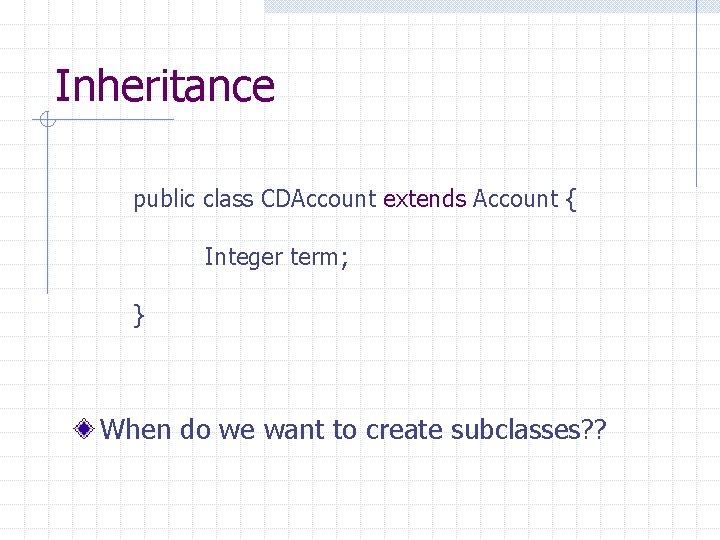 Inheritance

public class CDAccount extends Account {

Integer term;

}

When do we want to create subclasses??